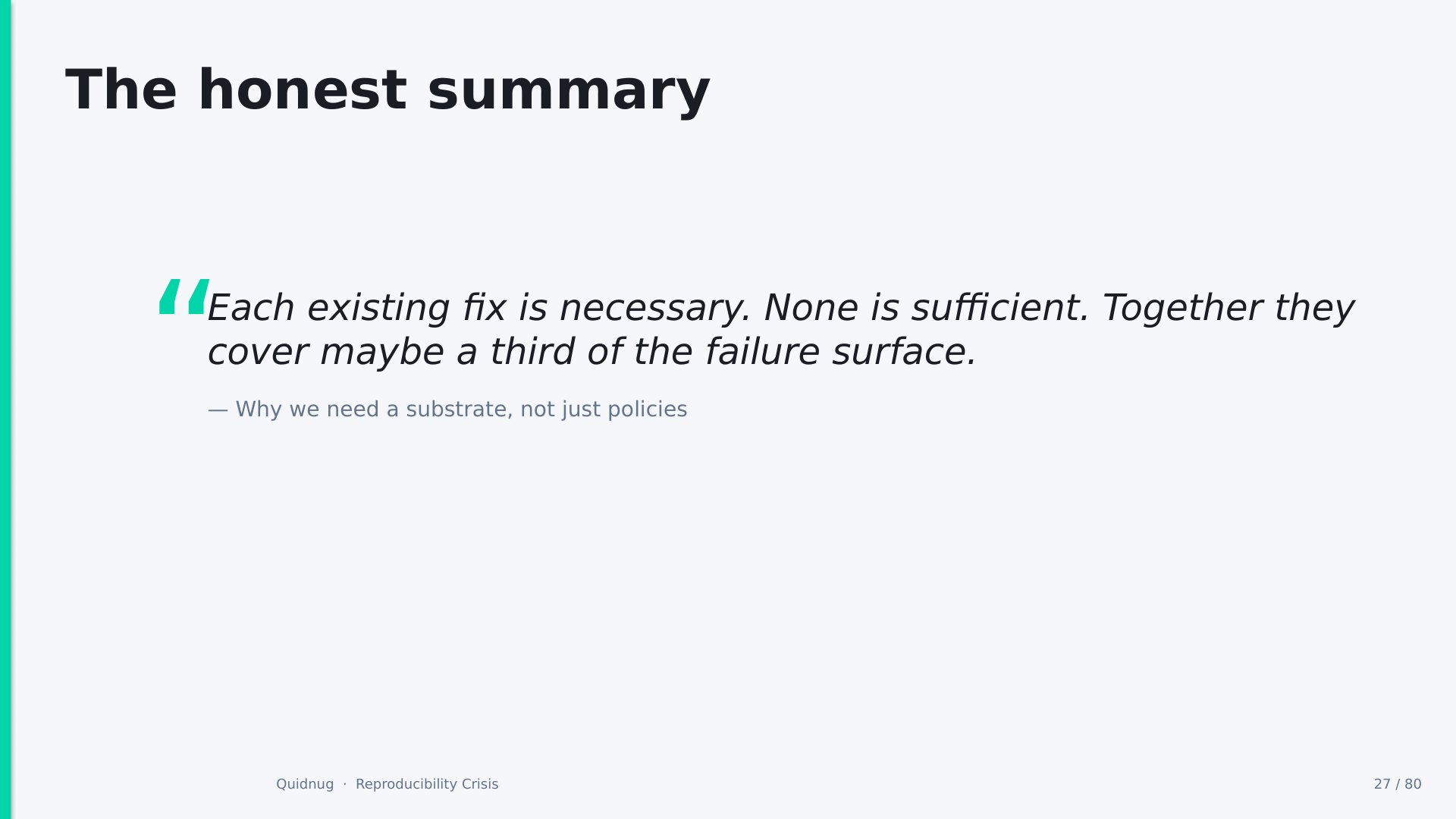 The honest summary

“Each existing fix is necessary. None is sufficient. Together they cover maybe a third of the failure surface.

— Why we need a substrate, not just policies

Quidnug · Reproducibility Crisis

27 / 80